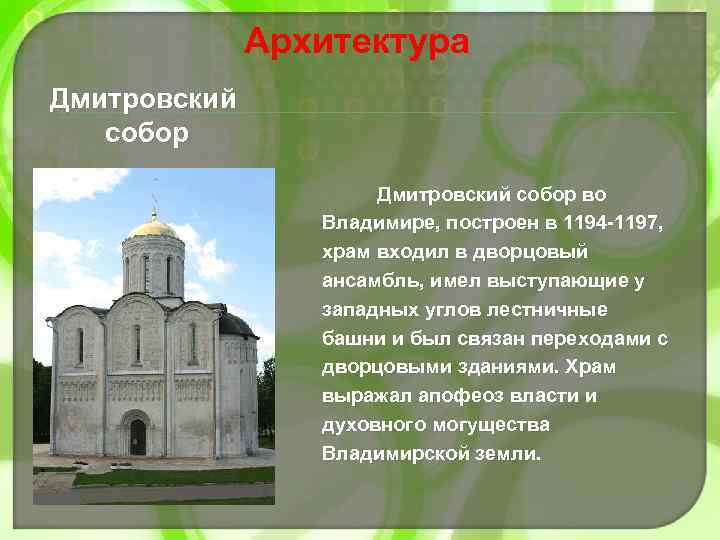 Архитектура

Дмитровский собор

Дмитровский собор во Владимире, построен в 1194-1197, храм входил в дворцовый ансамбль, имел выступающие у западных углов лестничные башни и был связан переходами с дворцовыми зданиями. Храм выражал апофеоз власти и духовного могущества Владимирской земли.